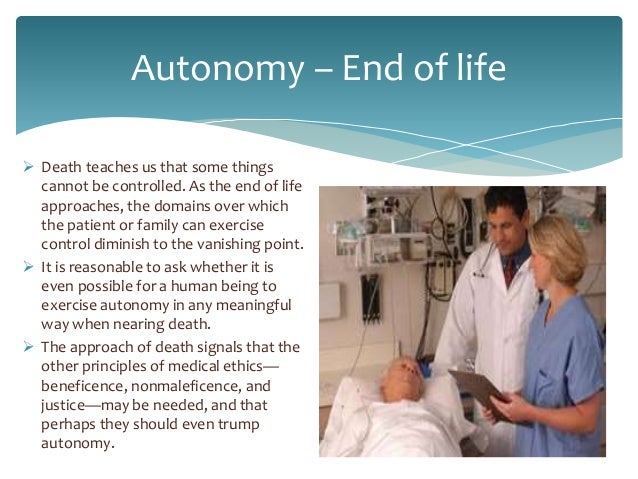 Autonomy – End of life

➢ Death teaches us that some things cannot be controlled. As the end of life approaches, the domains over which the patient or family can exercise control diminish to the vanishing point.

➢ It is reasonable to ask whether it is even possible for a human being to exercise autonomy in any meaningful way when nearing death.

➢ The approach of death signals that the other principles of medical ethics—beneficence, nonmaleficence, and justice—may be needed, and that perhaps they should even trump autonomy.